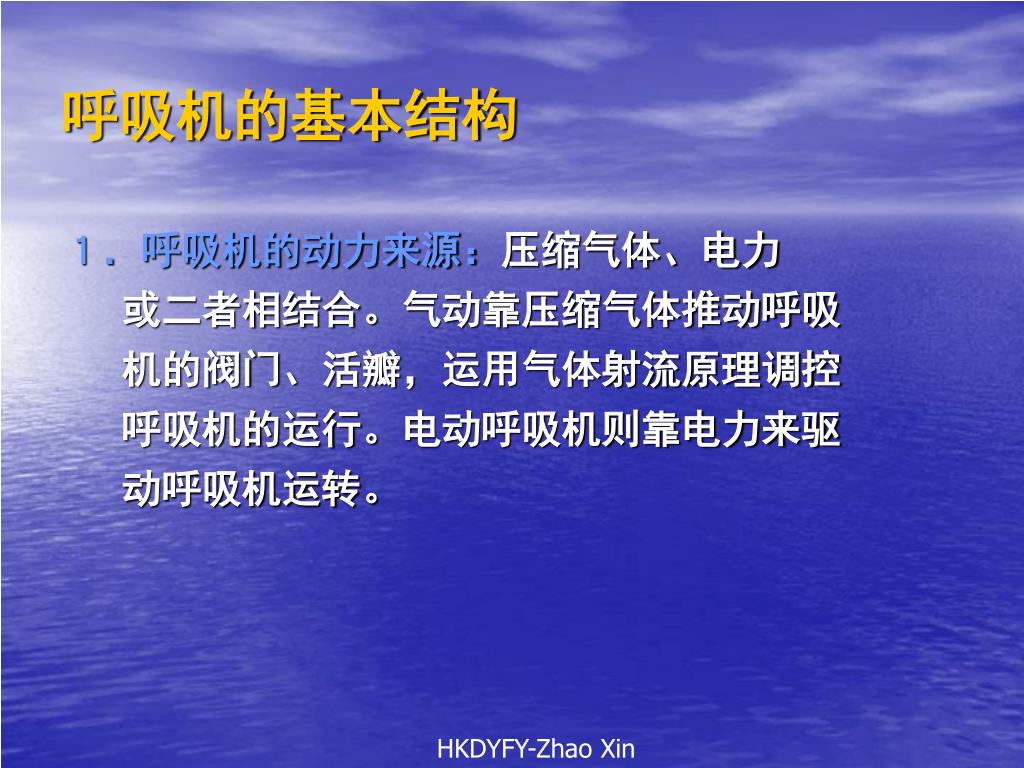 呼吸机的基本结构

1．呼吸机的动力来源：压缩气体、电力或二者相结合。气动靠压缩气体推动呼吸机的阀门、活瓣，运用气体射流原理调控呼吸机的运行。电动呼吸机则靠电力来驱动呼吸机运转。

HKDYFY-Zhao Xin